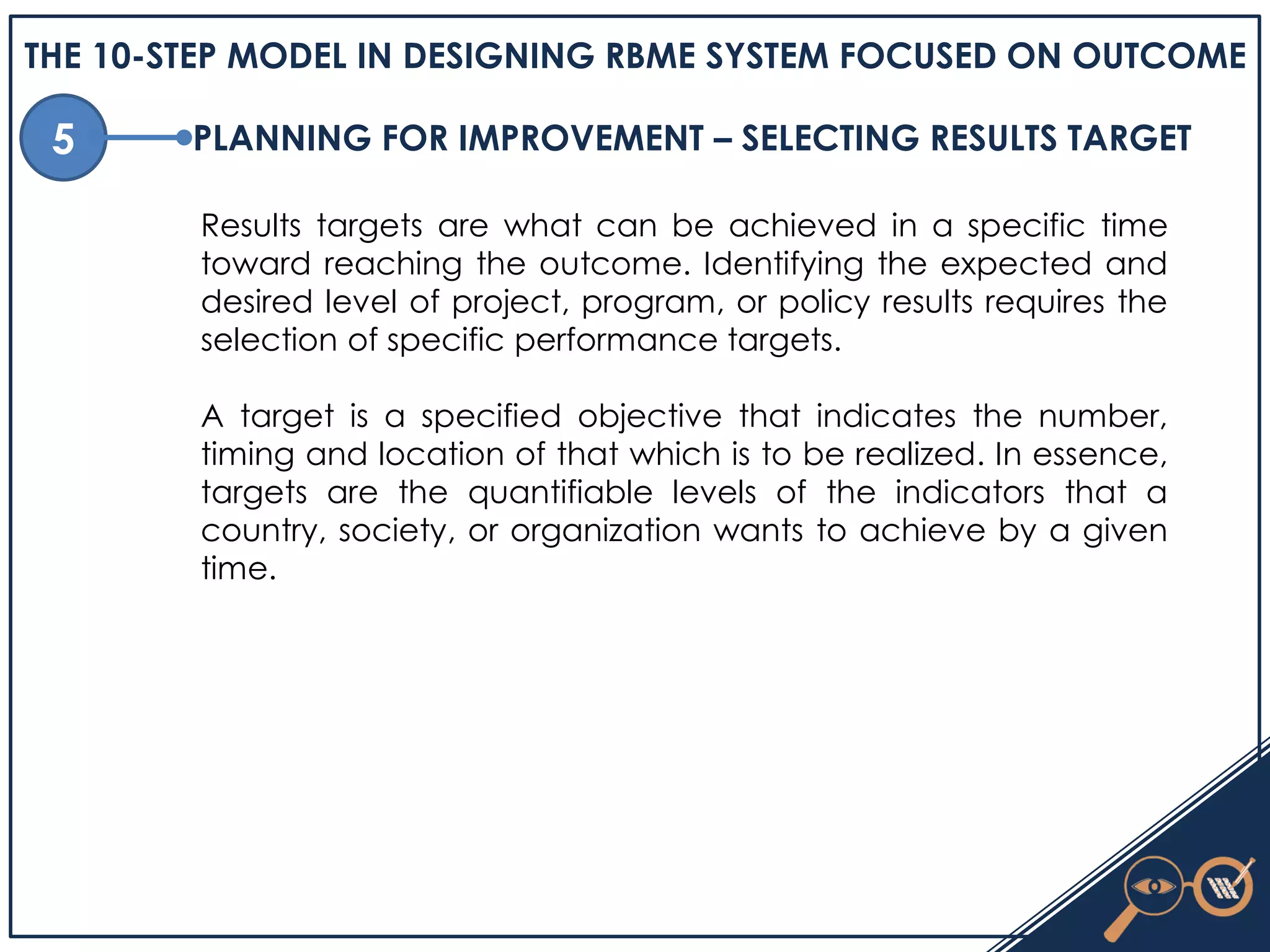 THE 10-STEP MODEL IN DESIGNING RBME SYSTEM FOCUSED ON OUTCOME

5

PLANNING FOR IMPROVEMENT – SELECTING RESULTS TARGET

Results targets are what can be achieved in a specific time toward reaching the outcome. Identifying the expected and desired level of project, program, or policy results requires the selection of specific performance targets.

A target is a specified objective that indicates the number, timing and location of that which is to be realized. In essence, targets are the quantifiable levels of the indicators that a country, society, or organization wants to achieve by a given time.